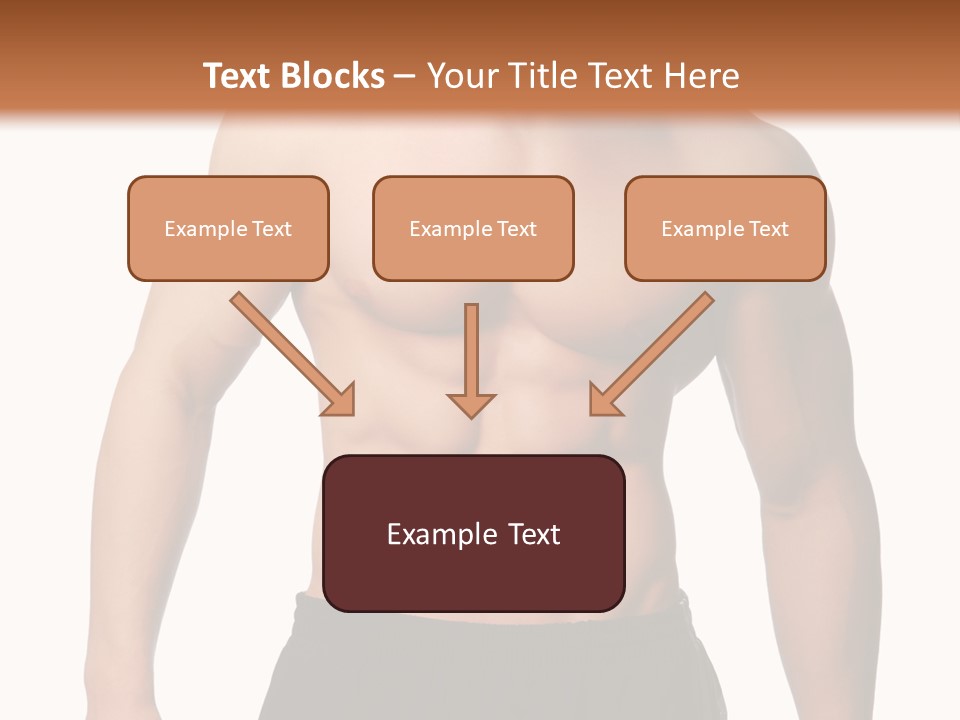 Text Blocks – Your Title Text Here

Example Text

Example Text

Example Text

Example Text